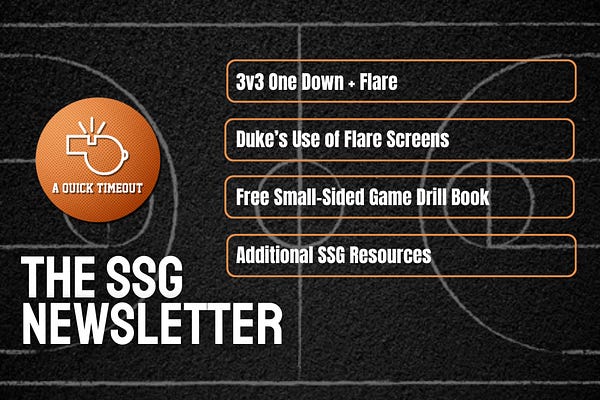 A QUICK TIMEOUT

THE SSG NEWSLETTER

3v3 One Down + Flare

Duke's Use of Flare Screens

Free Small-Sided Game Drill Book

Additional SSG Resources